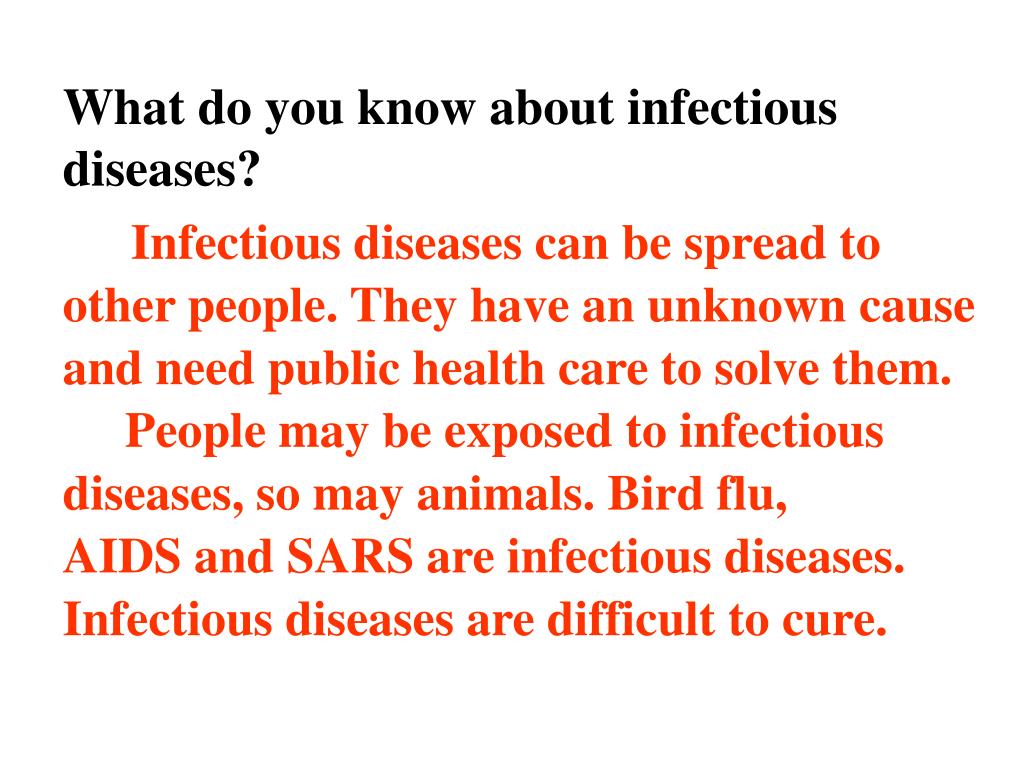 What do you know about infectious diseases?

Infectious diseases can be spread to other people. They have an unknown cause and need public health care to solve them.

People may be exposed to infectious diseases, so may animals. Bird flu, AIDS and SARS are infectious diseases. Infectious diseases are difficult to cure.